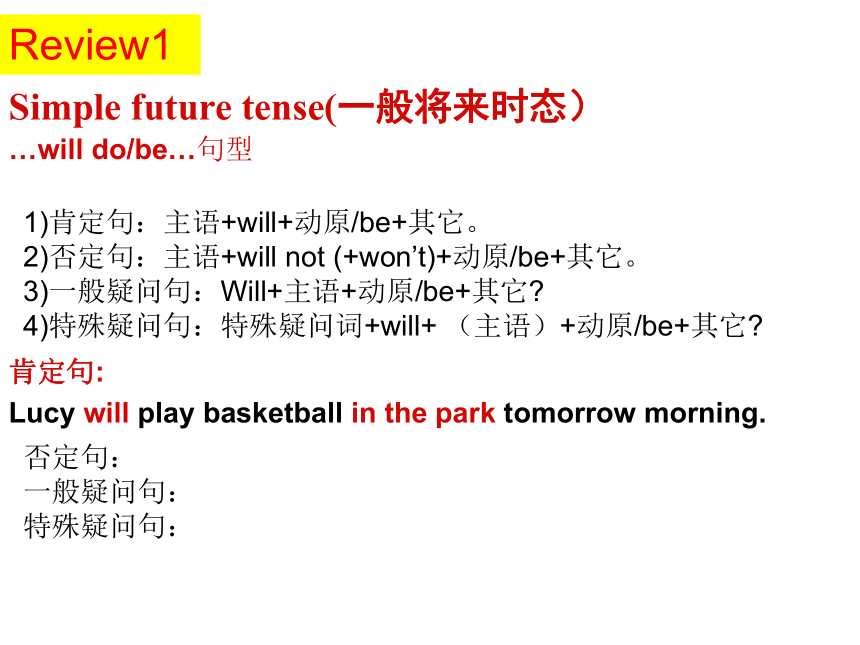 Review1

Simple future tense(一般将来时态）
…will do/be…句型

1)肯定句：主语+will+动原/be+其它。
2)否定句：主语+will not (+won’t)+动原/be+其它。
3)一般疑问句：Will+主语+动原/be+其它?
4)特殊疑问句：特殊疑问词+will+ （主语）+动原/be+其它?

肯定句:
Lucy will play basketball in the park tomorrow morning.

否定句：
一般疑问句：
特殊疑问句：